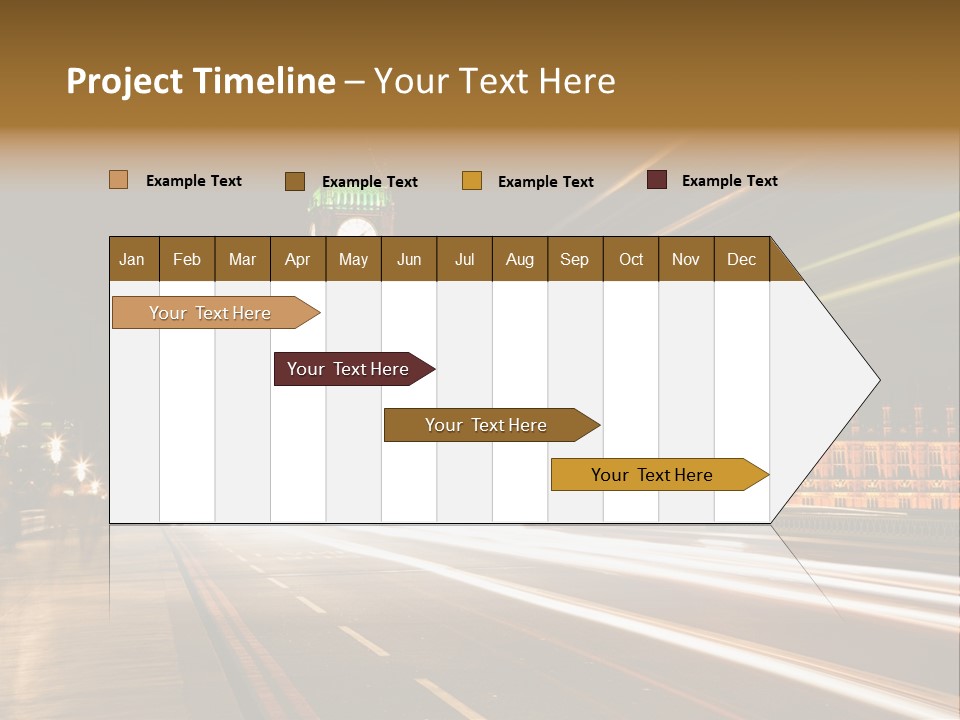 Project Timeline – Your Text Here

Example Text
Example Text
Example Text
Example Text

| Jan | Feb | Mar | Apr | May | Jun | Jul | Aug | Sep | Oct | Nov | Dec |
|---|---|---|---|---|---|---|---|---|---|---|---|

Your Text Here

Your Text Here

Your Text Here

Your Text Here